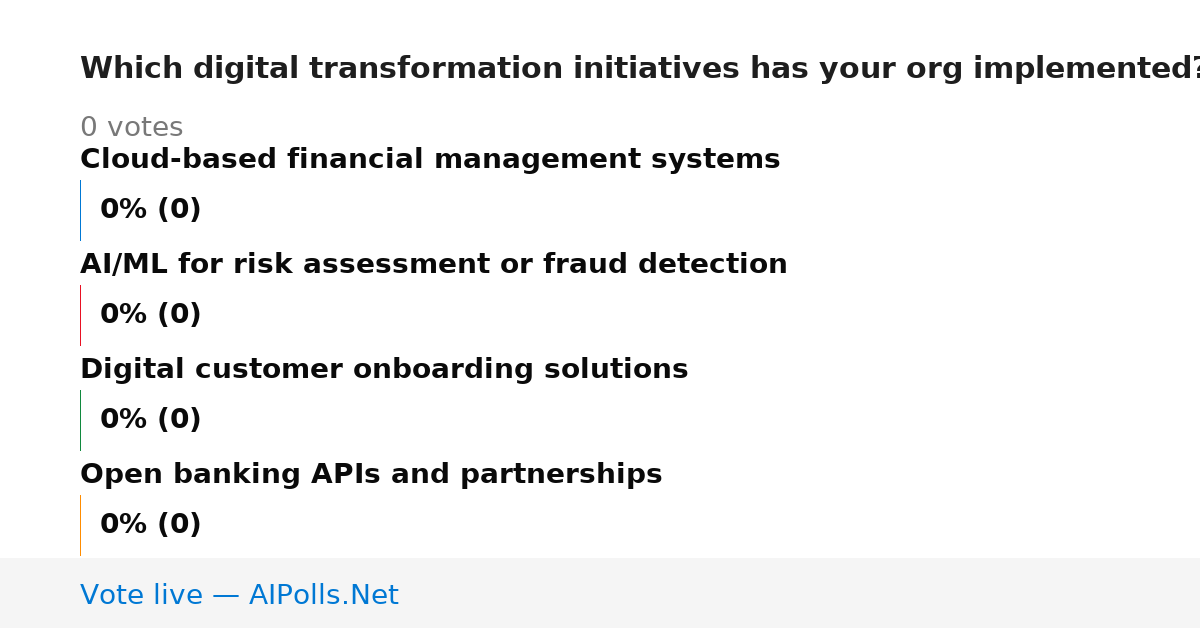 Which digital transformation initiatives has your org implemented?

0 votes

Cloud-based financial management systems

0% (0)

AI/ML for risk assessment or fraud detection

0% (0)

Digital customer onboarding solutions

0% (0)

Open banking APIs and partnerships

0% (0)

Vote live — AIPolls.Net